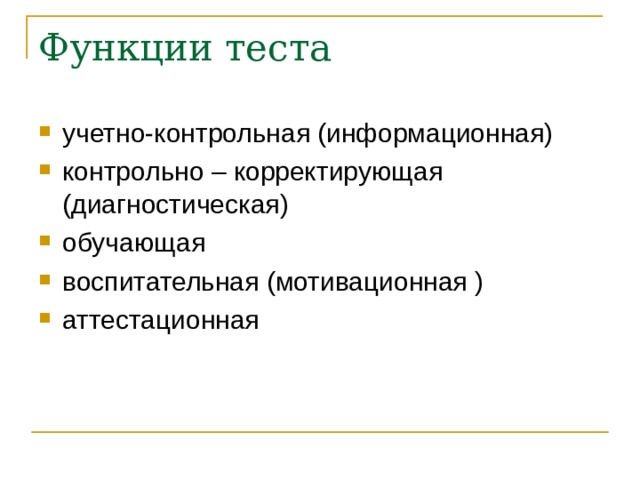 Функции теста

- учетно-контрольная (информационная)
- контрольно – корректирующая (диагностическая)
- обучающая
- воспитательная (мотивационная )
- аттестационная